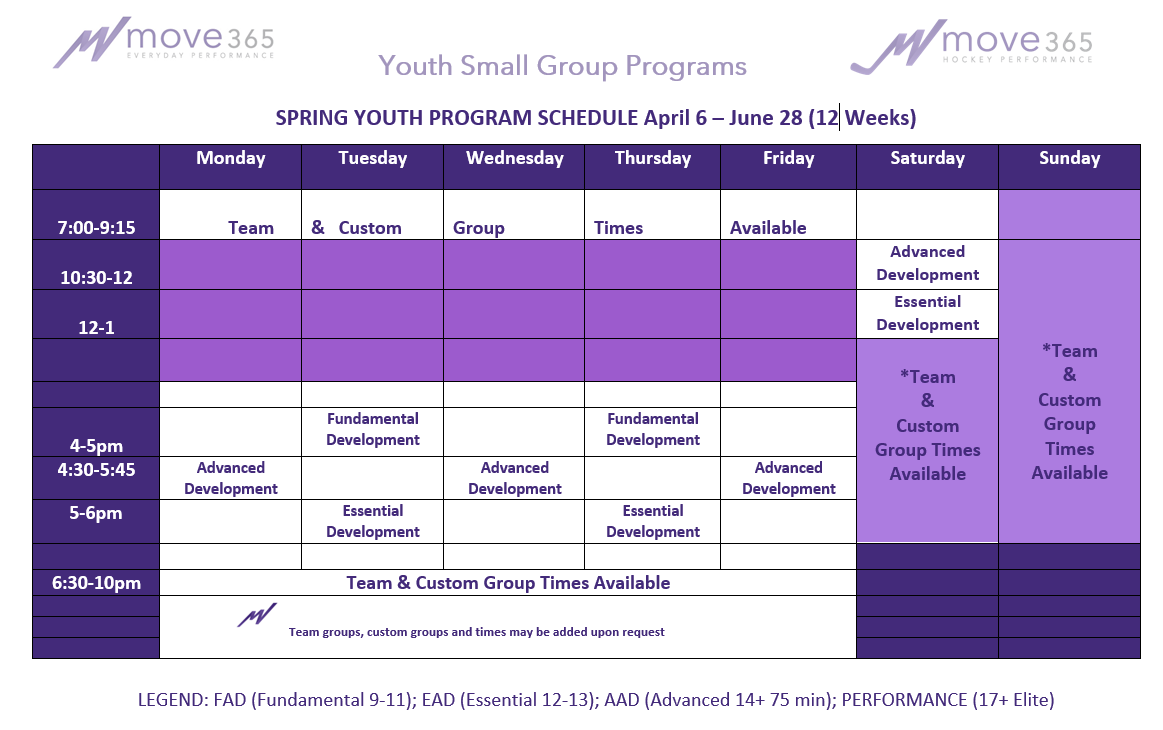 move365
EVERYDAY PERFORMANCE

Youth Small Group Programs

move365
HOCKEY PERFORMANCE

SPRING YOUTH PROGRAM SCHEDULE April 6 – June 28 (12 Weeks)

| | Monday | Tuesday | Wednesday | Thursday | Friday | Saturday | Sunday |
|---|---|---|---|---|---|---|---|
| 7:00-9:15 | Team | & Custom | Group | Times | Available | | |
| 10:30-12 | | | | | | Advanced Development | *Team & Custom Group Times Available |
| 12-1 | | | | | | Essential Development | |
| | | | | | | *Team & Custom Group Times Available | |
| | | | | | | | |
| 4-5pm | | Fundamental Development | | Fundamental Development | | | |
| 4:30-5:45 | Advanced Development | | Advanced Development | | Advanced Development | | |
| 5-6pm | | Essential Development | | Essential Development | | | |
| | | | | | | | |
| 6:30-10pm | Team & Custom Group Times Available | | | | | | |
| | Team groups, custom groups and times may be added upon request | | | | | | |

LEGEND: FAD (Fundamental 9-11); EAD (Essential 12-13); AAD (Advanced 14+ 75 min); PERFORMANCE (17+ Elite)